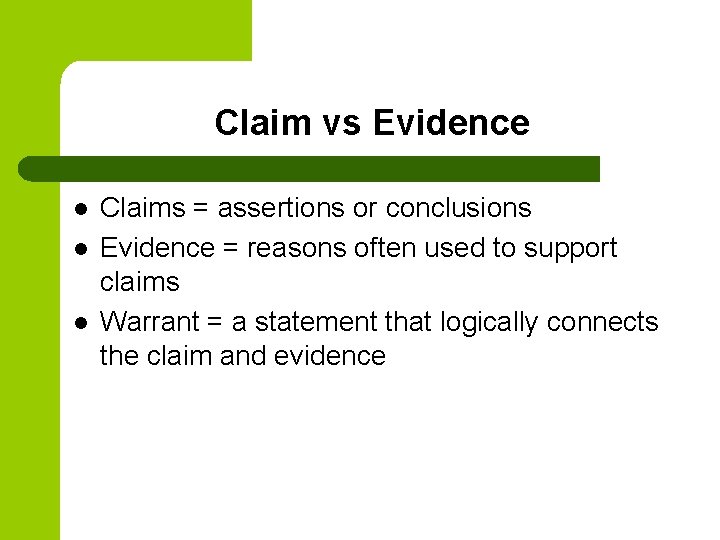 Claim vs Evidence

- Claims = assertions or conclusions
- Evidence = reasons often used to support claims
- Warrant = a statement that logically connects the claim and evidence